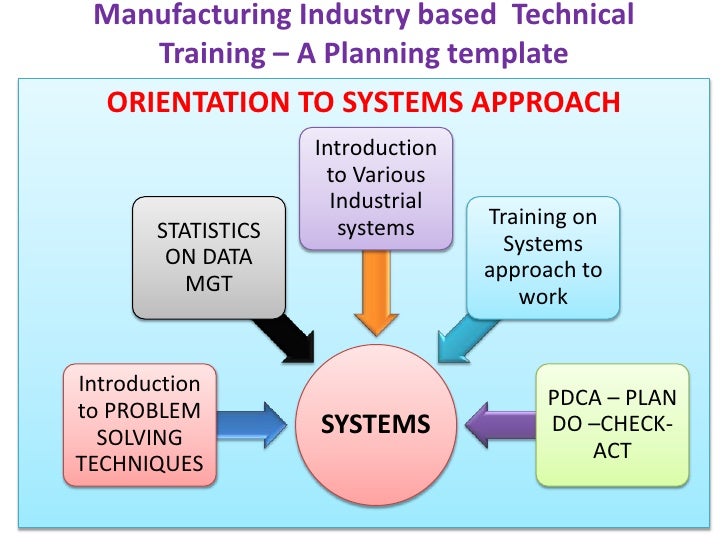 Manufacturing Industry based Technical Training – A Planning template

ORIENTATION TO SYSTEMS APPROACH

Introduction to Various Industrial systems

STATISTICS ON DATA MGT

Training on Systems approach to work

Introduction to PROBLEM SOLVING TECHNIQUES

SYSTEMS

PDCA – PLAN DO –CHECK-ACT